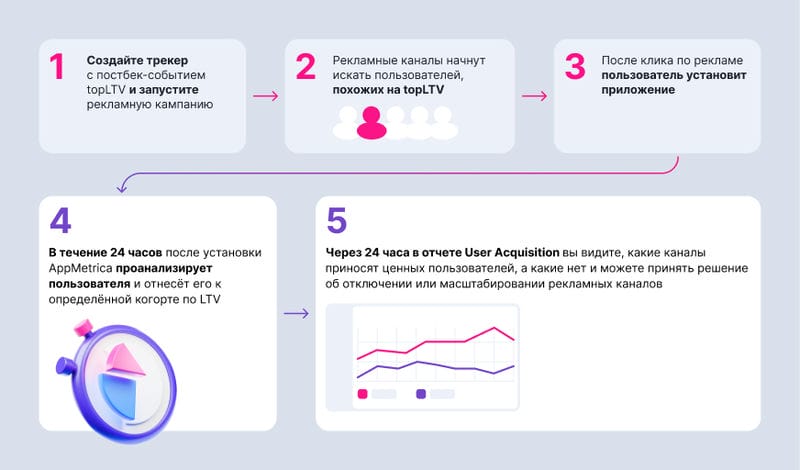 1
Создайте трекер с постбек-событием topLTV и запустите рекламную кампанию

2
Рекламные каналы начнут искать пользователей, похожих на topLTV

3
После клика по рекламе пользователь установит приложение

4
В течение 24 часов после установки AppMetrica проанализирует пользователя и отнесёт его к определённой когорте по LTV

5
Через 24 часа в отчете User Acquisition вы видите, какие каналы приносят ценных пользователей, а какие нет и можете принять решение об отключении или масштабировании рекламных каналов